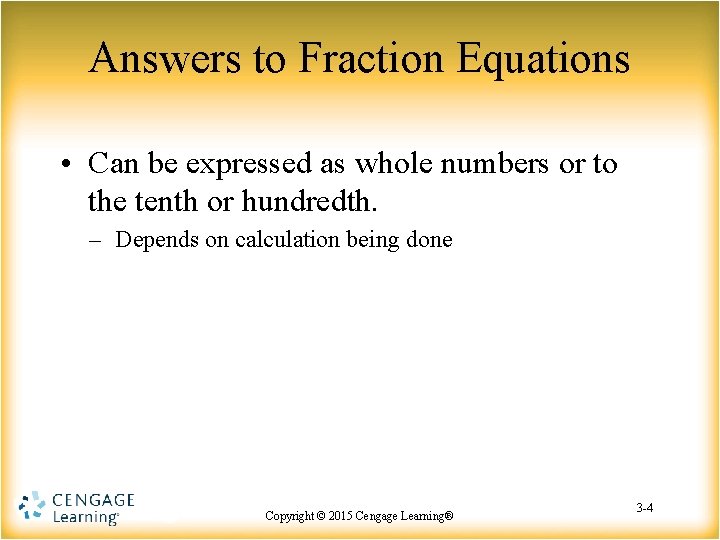 Answers to Fraction Equations

• Can be expressed as whole numbers or to the tenth or hundredth.

– Depends on calculation being done

CENGAGE Learning®

Copyright © 2015 Cengage Learning®

3-4